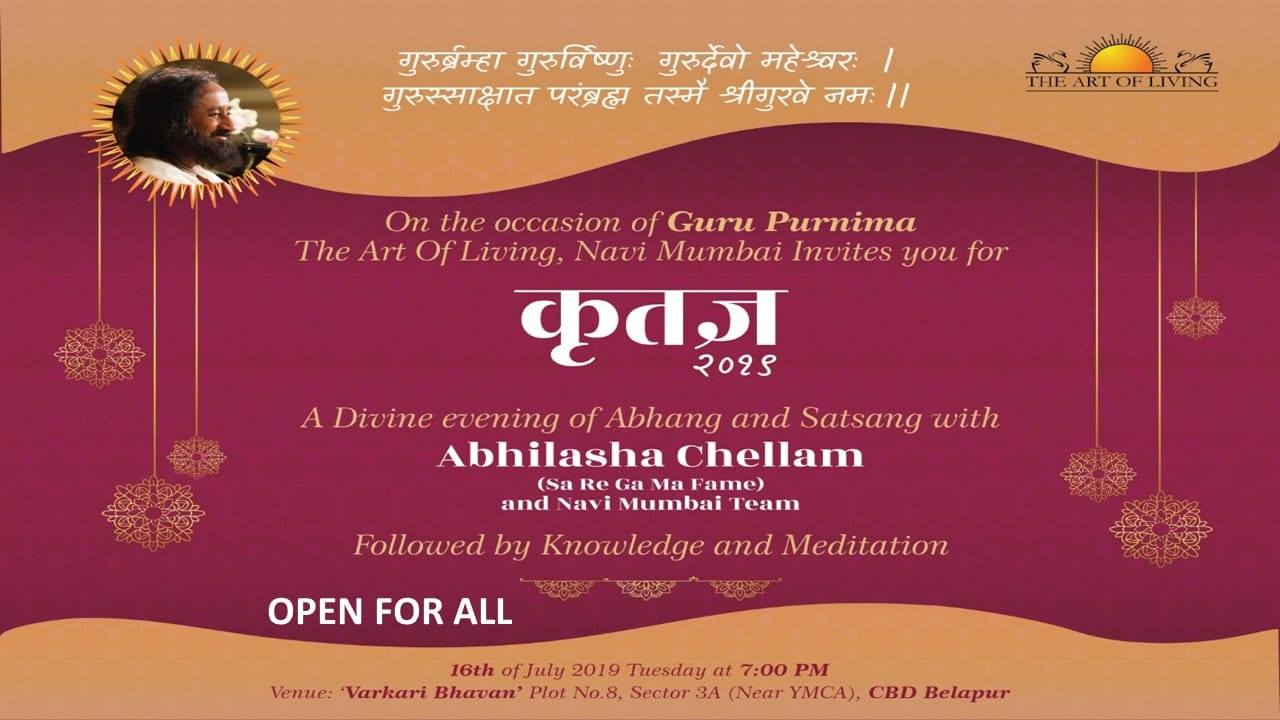 गुरुर्ब्रम्हा गुरुर्विष्णुः गुरुर्देवो महेश्वरः ।
गुरुस्साक्षात परंब्रह्म तस्मै श्रीगुरवे नमः ।।

THE ART OF LIVING

On the occasion of Guru Purnima
The Art Of Living, Navi Mumbai Invites you for

कृतज्ञ
२०१९

A Divine evening of Abhang and Satsang with
Abhilasha Chellam
(Sa Re Ga Ma Fame)
and Navi Mumbai Team

Followed by Knowledge and Meditation

OPEN FOR ALL

16th of July 2019 Tuesday at 7:00 PM
Venue: 'Varkari Bhavan' Plot No.8, Sector 3A (Near YMCA), CBD Belapur